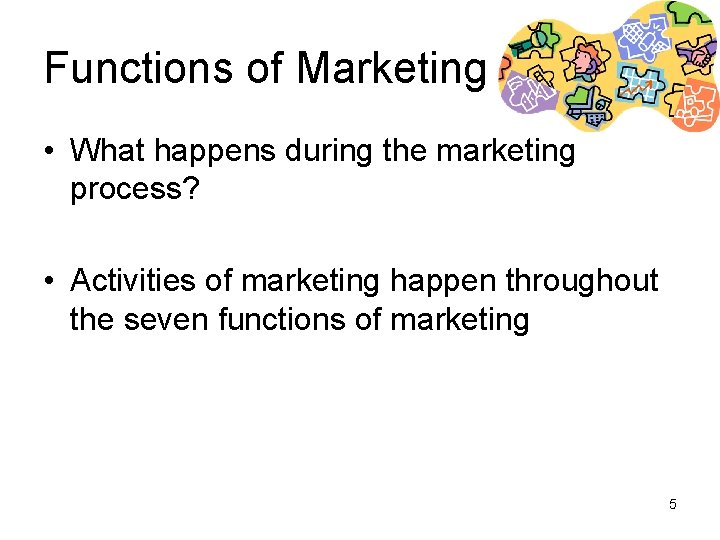 Functions of Marketing

• What happens during the marketing process?

• Activities of marketing happen throughout the seven functions of marketing

5